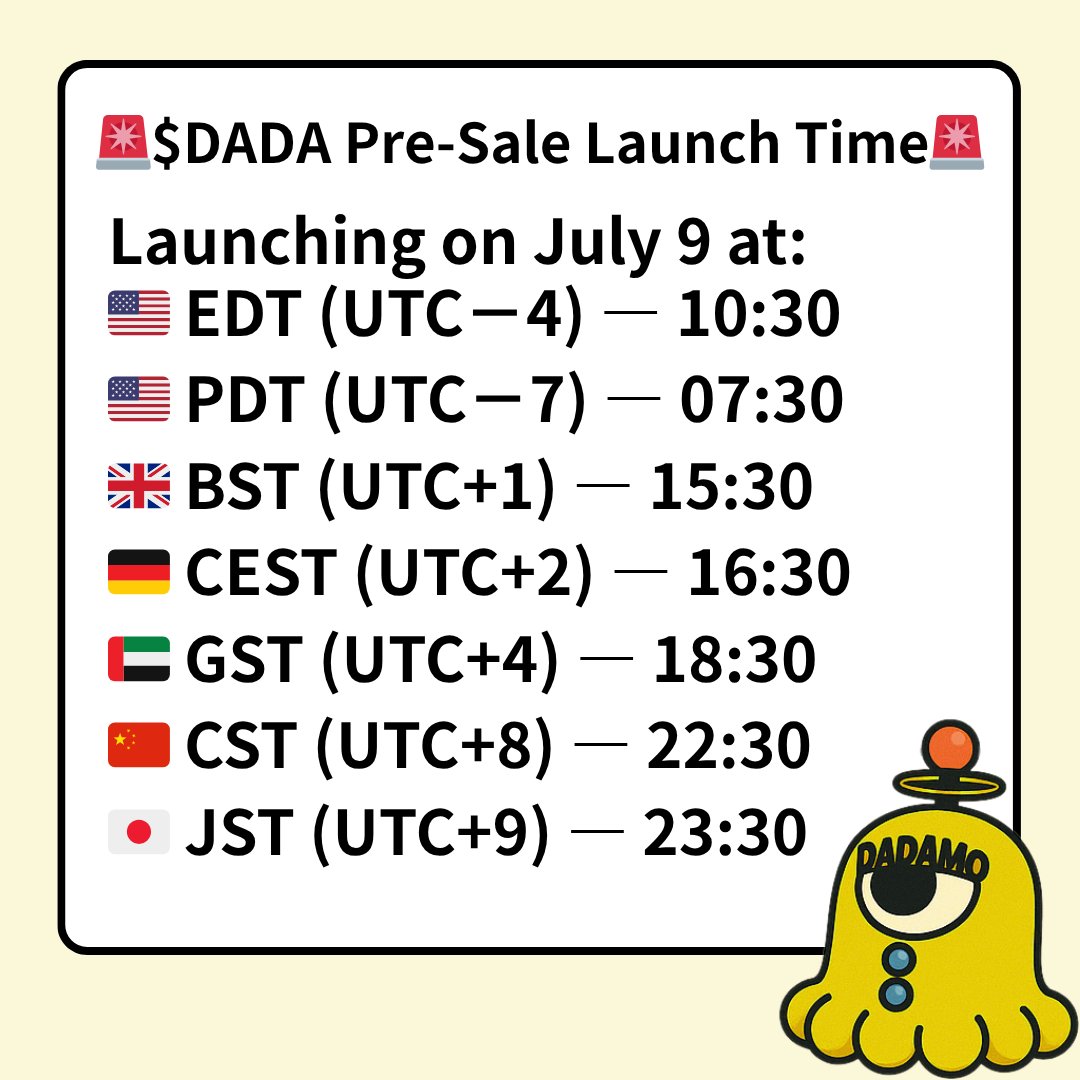 🚨$DADA Pre-Sale Launch Time🚨

Launching on July 9 at:
🇺🇸 EDT (UTC−4) — 10:30
🇺🇸 PDT (UTC−7) — 07:30
🇬🇧 BST (UTC+1) — 15:30
🇩🇪 CEST (UTC+2) — 16:30
🇦🇪 GST (UTC+4) — 18:30
🇨🇳 CST (UTC+8) — 22:30
🇯🇵 JST (UTC+9) — 23:30

DADAMO